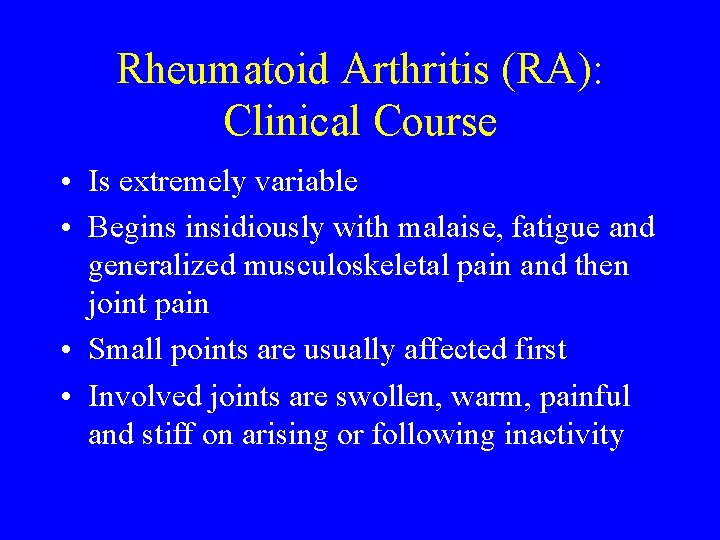 Rheumatoid Arthritis (RA): Clinical Course

• Is extremely variable
• Begins insidiously with malaise, fatigue and generalized musculoskeletal pain and then joint pain
• Small points are usually affected first
• Involved joints are swollen, warm, painful and stiff on arising or following inactivity